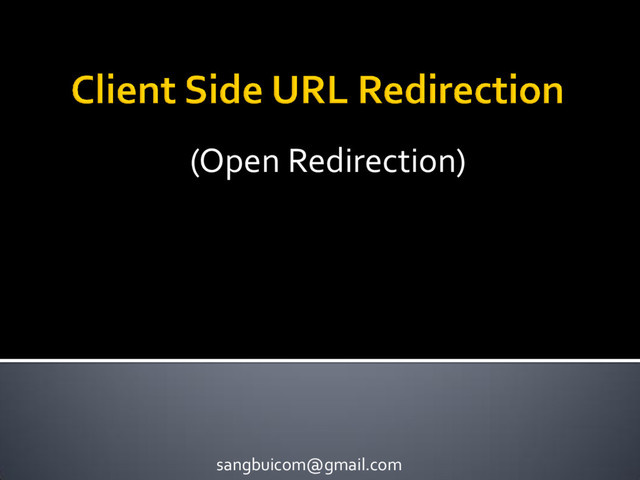 Client Side URL Redirection

(Open Redirection)

sangbuicom@gmail.com